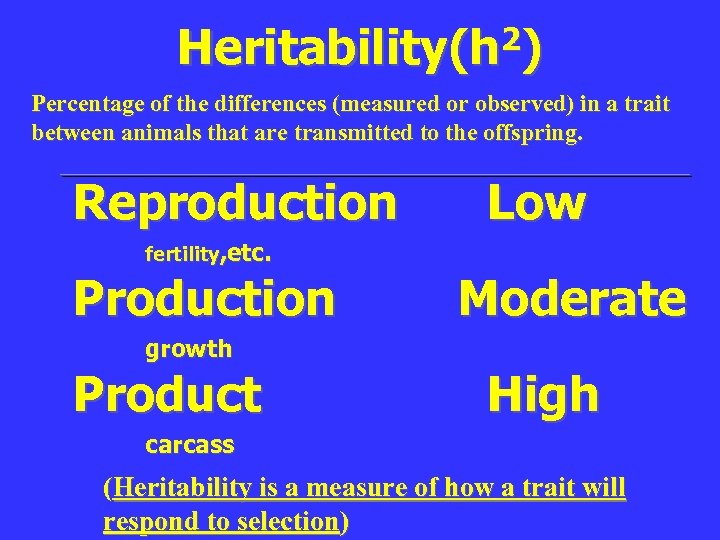 Heritability($h^2$)

Percentage of the differences (measured or observed) in a trait between animals that are transmitted to the offspring.

Reproduction Low

fertility,etc.

Production Moderate

growth

Product High

carcass

(Heritability is a measure of how a trait will respond to selection)